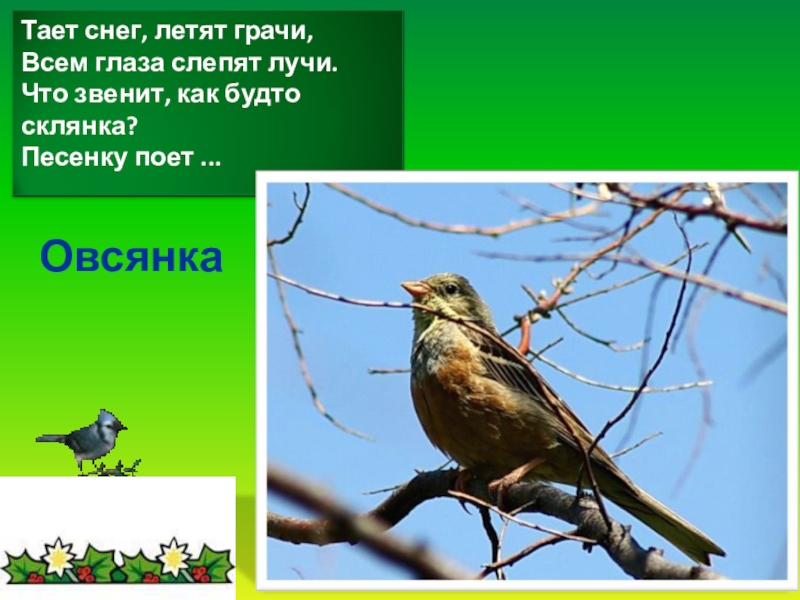 Тает снег, летят грачи,
Всем глаза слепят лучи.
Что звенит, как будто склянка?
Песенку поет ...

Овсянка